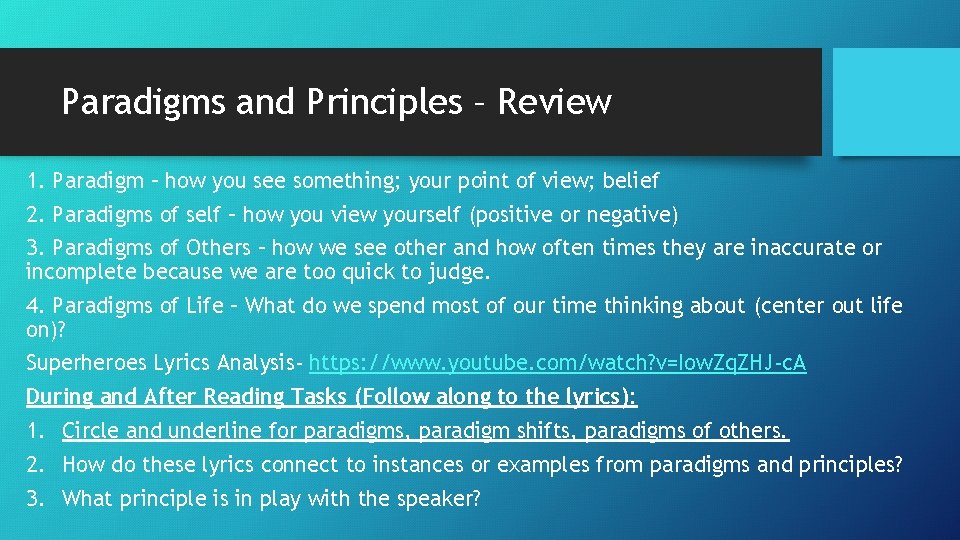 Paradigms and Principles – Review

1. Paradigm – how you see something; your point of view; belief

2. Paradigms of self – how you view yourself (positive or negative)

3. Paradigms of Others – how we see other and how often times they are inaccurate or incomplete because we are too quick to judge.

4. Paradigms of Life – What do we spend most of our time thinking about (center out life on)?

Superheroes Lyrics Analysis- https://www.youtube.com/watch?v=IowZqZHJ-cA

During and After Reading Tasks (Follow along to the lyrics):

1. Circle and underline for paradigms, paradigm shifts, paradigms of others.
2. How do these lyrics connect to instances or examples from paradigms and principles?
3. What principle is in play with the speaker?